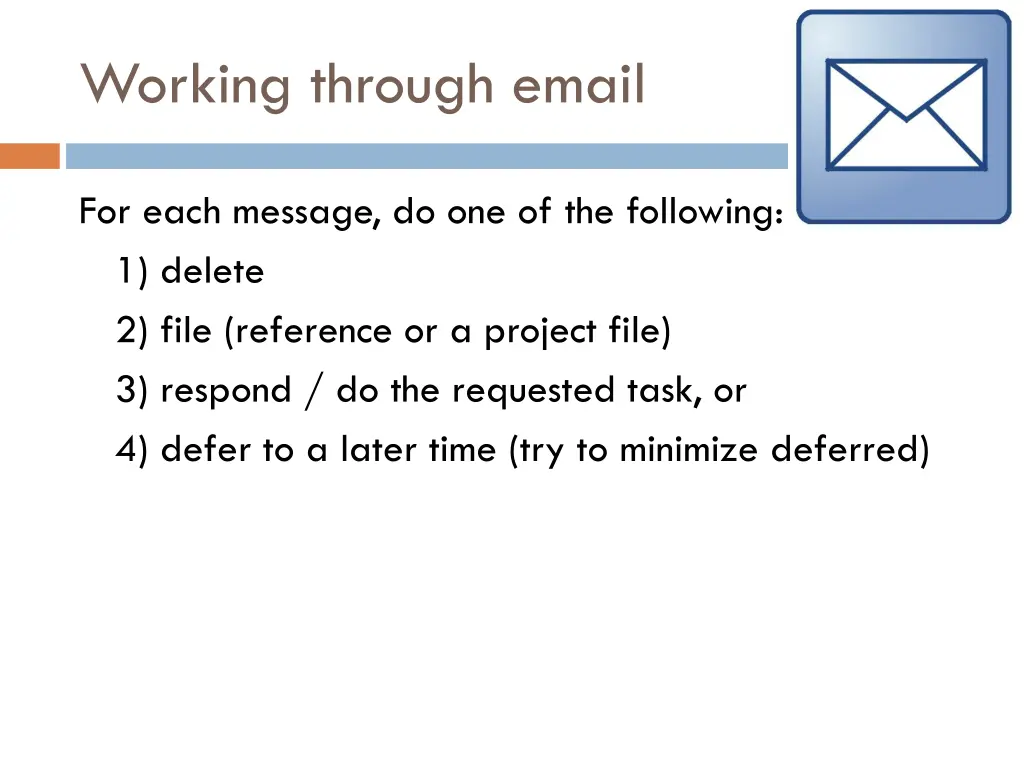 Working through email

For each message, do one of the following:

1) delete

2) file (reference or a project file)

3) respond / do the requested task, or

4) defer to a later time (try to minimize deferred)